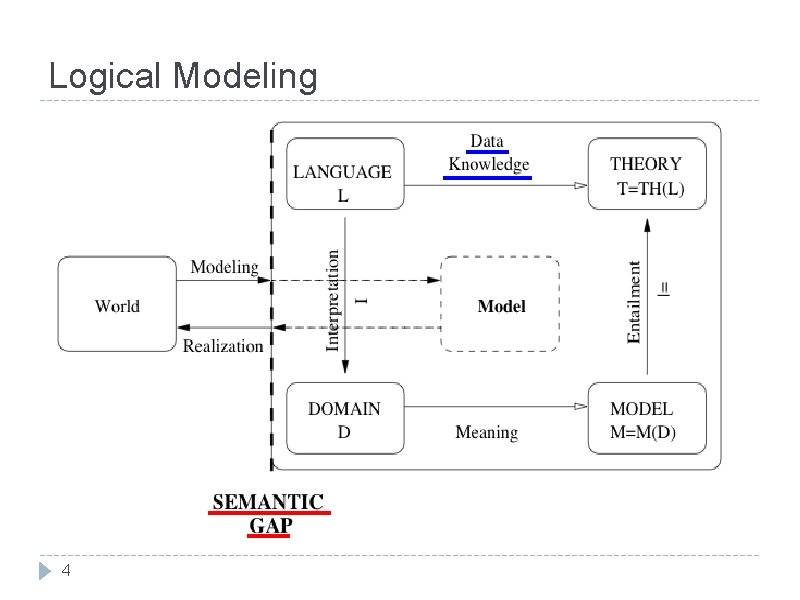 Logical Modeling

LANGUAGE
L

Data
Knowledge

THEORY
T=TH(L)

World

Modeling

Realization

Interpretation
I

Model

Entailment
$\models$

DOMAIN
D

Meaning

MODEL
M=M(D)

SEMANTIC
GAP

4